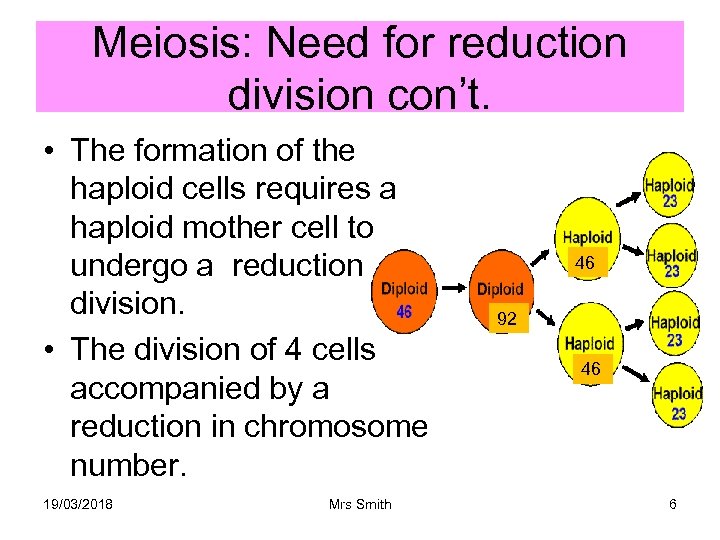 Meiosis: Need for reduction division con't.

• The formation of the haploid cells requires a haploid mother cell to undergo a reduction division.

• The division of 4 cells accompanied by a reduction in chromosome number.

Diploid
46

Diploid
92

Haploid
46

Haploid
46

Haploid
23

Haploid
23

Haploid
23

Haploid
23

19/03/2018

Mrs Smith

6